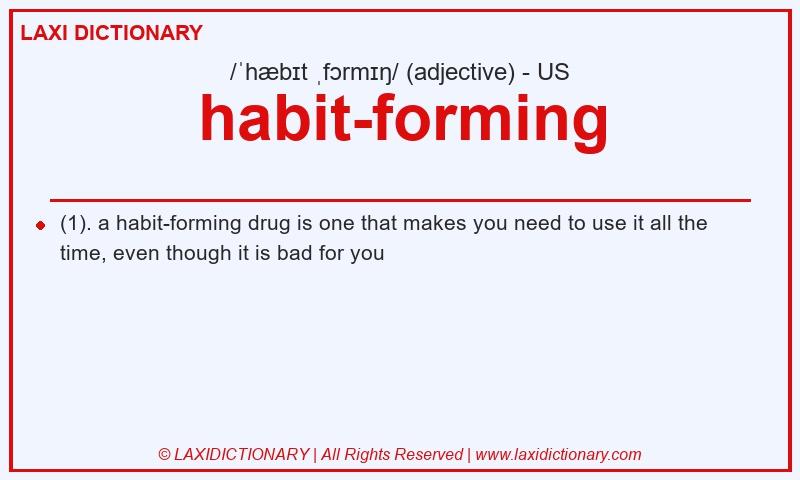 LAXI DICTIONARY

/ˈhæbɪt ˌfɔrmɪŋ/ (adjective) - US

habit-forming

(1). a habit-forming drug is one that makes you need to use it all the time, even though it is bad for you

© LAXIDICTIONARY | All Rights Reserved | www.laxidictionary.com